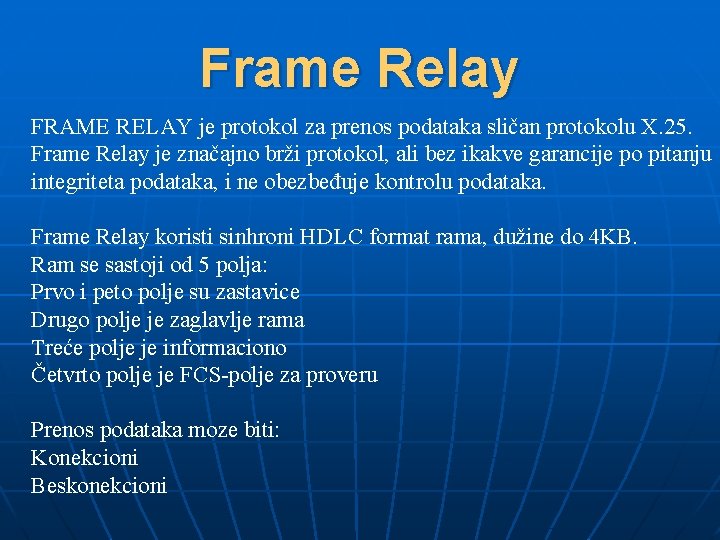 Frame Relay

FRAME RELAY je protokol za prenos podataka sličan protokolu X.25. Frame Relay je značajno brži protokol, ali bez ikakve garancije po pitanju integriteta podataka, i ne obezbeđuje kontrolu podataka.

Frame Relay koristi sinhroni HDLC format rama, dužine do 4KB.
Ram se sastoji od 5 polja:
Prvo i peto polje su zastavice
Drugo polje je zaglavlje rama
Treće polje je informaciono
Četvrto polje je FCS-polje za proveru

Prenos podataka moze biti:
Konekcioni
Beskonekcioni